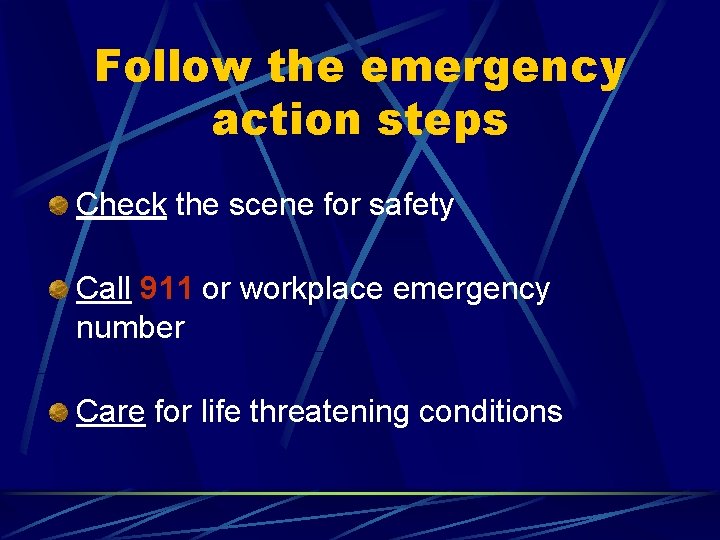 Follow the emergency action steps

Check the scene for safety

Call 911 or workplace emergency number

Care for life threatening conditions